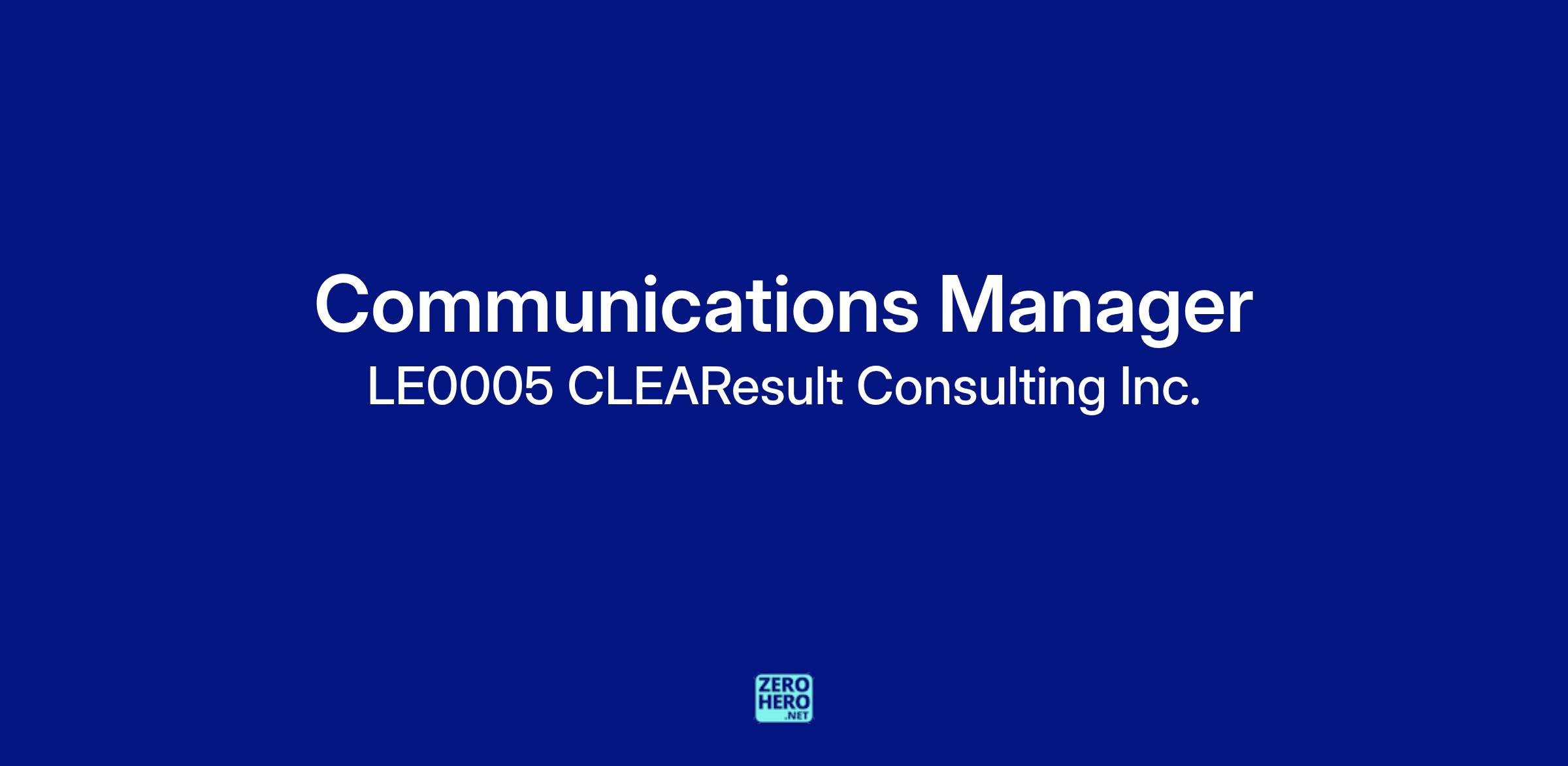 Communications Manager
LE0005 CLEAResult Consulting Inc.

ZERO
HERO
.NET